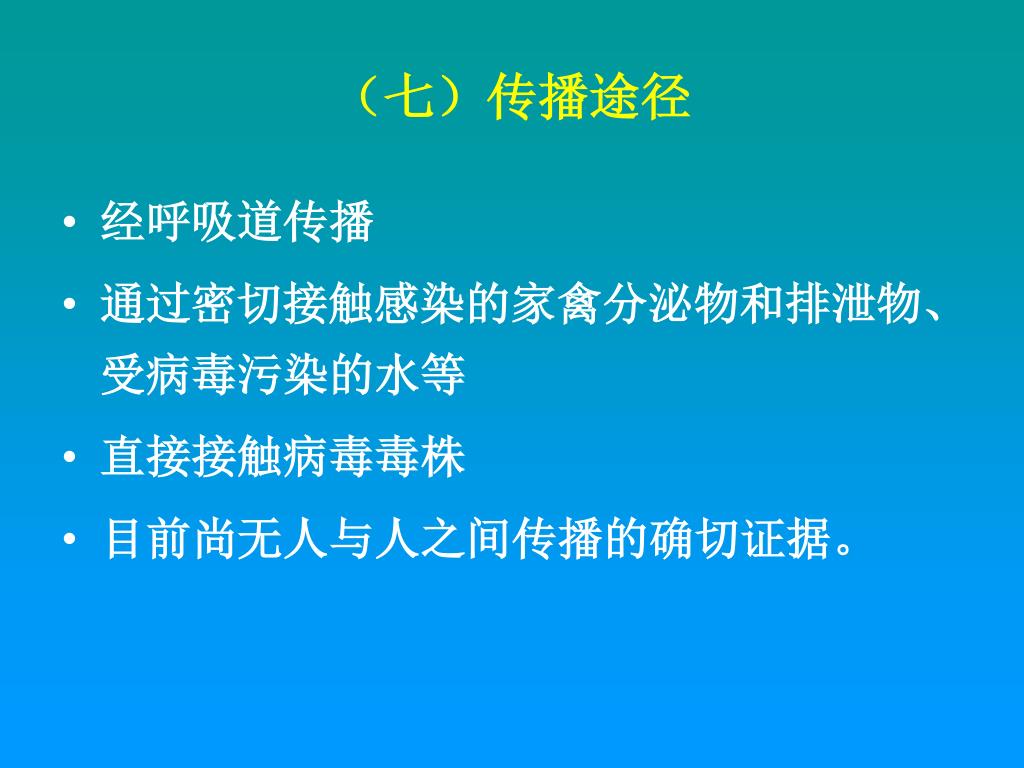 （七）传播途径

• 经呼吸道传播

• 通过密切接触感染的家禽分泌物和排泄物、受病毒污染的水等

• 直接接触病毒毒株

• 目前尚无人与人之间传播的确切证据。